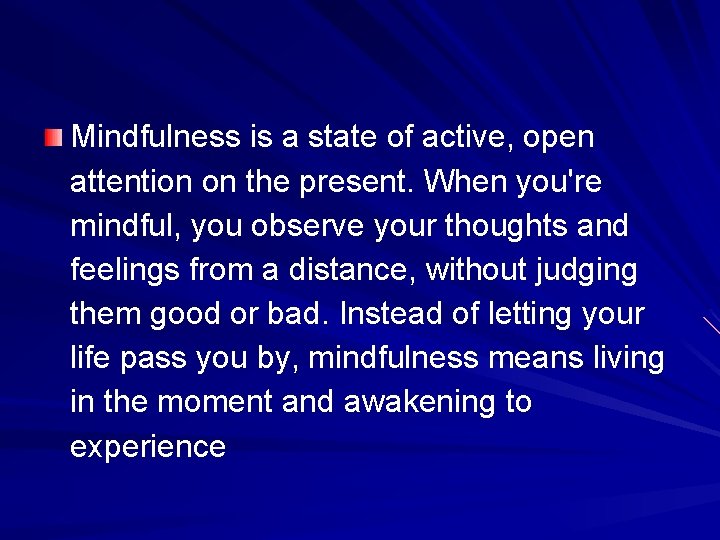 Mindfulness is a state of active, open attention on the present. When you're mindful, you observe your thoughts and feelings from a distance, without judging them good or bad. Instead of letting your life pass you by, mindfulness means living in the moment and awakening to experience